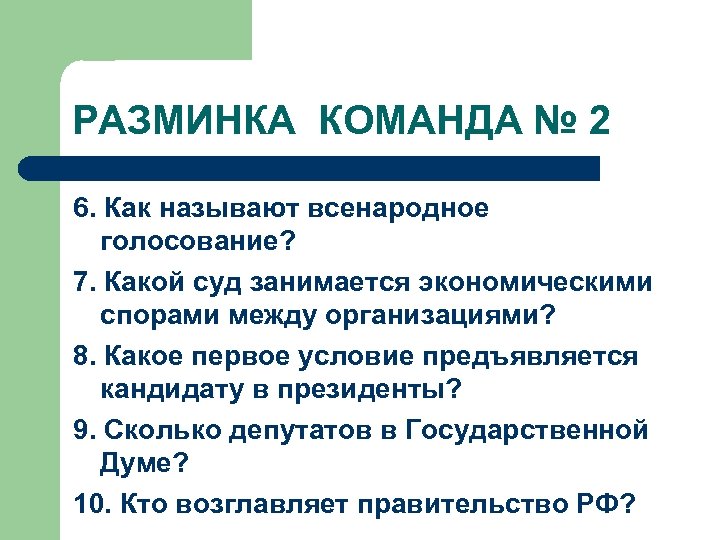 РАЗМИНКА КОМАНДА № 2

6. Как называют всенародное голосование?

7. Какой суд занимается экономическими спорами между организациями?

8. Какое первое условие предъявляется кандидату в президенты?

9. Сколько депутатов в Государственной Думе?

10. Кто возглавляет правительство РФ?